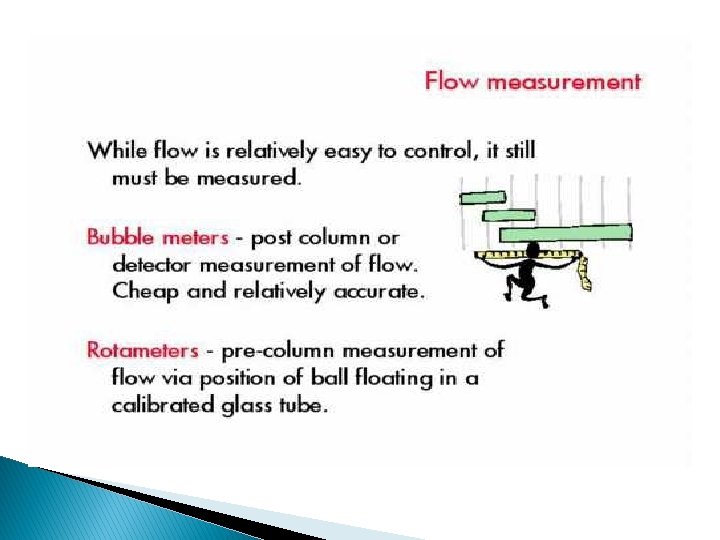 Flow measurement

While flow is relatively easy to control, it still must be measured.

Bubble meters - post column or detector measurement of flow. Cheap and relatively accurate.

Rotameters - pre-column measurement of flow via position of ball floating in a calibrated glass tube.